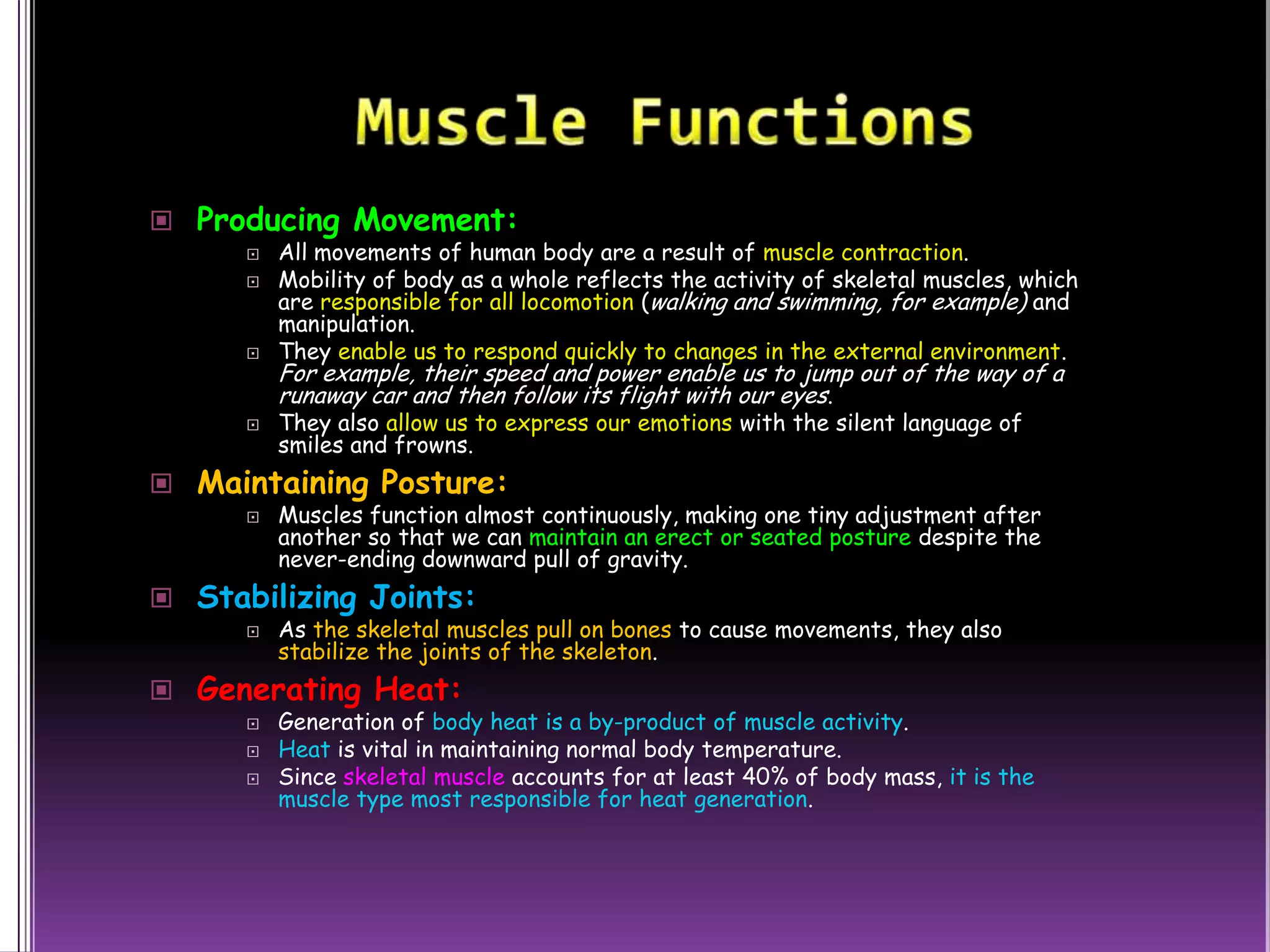 Muscle Functions

Producing Movement:

All movements of human body are a result of muscle contraction.

Mobility of body as a whole reflects the activity of skeletal muscles, which are responsible for all locomotion (walking and swimming, for example) and manipulation.

They enable us to respond quickly to changes in the external environment. For example, their speed and power enable us to jump out of the way of a runaway car and then follow its flight with our eyes.

They also allow us to express our emotions with the silent language of smiles and frowns.

Maintaining Posture:

Muscles function almost continuously, making one tiny adjustment after another so that we can maintain an erect or seated posture despite the never-ending downward pull of gravity.

Stabilizing Joints:

As the skeletal muscles pull on bones to cause movements, they also stabilize the joints of the skeleton.

Generating Heat:

Generation of body heat is a by-product of muscle activity.

Heat is vital in maintaining normal body temperature.

Since skeletal muscle accounts for at least 40% of body mass, it is the muscle type most responsible for heat generation.